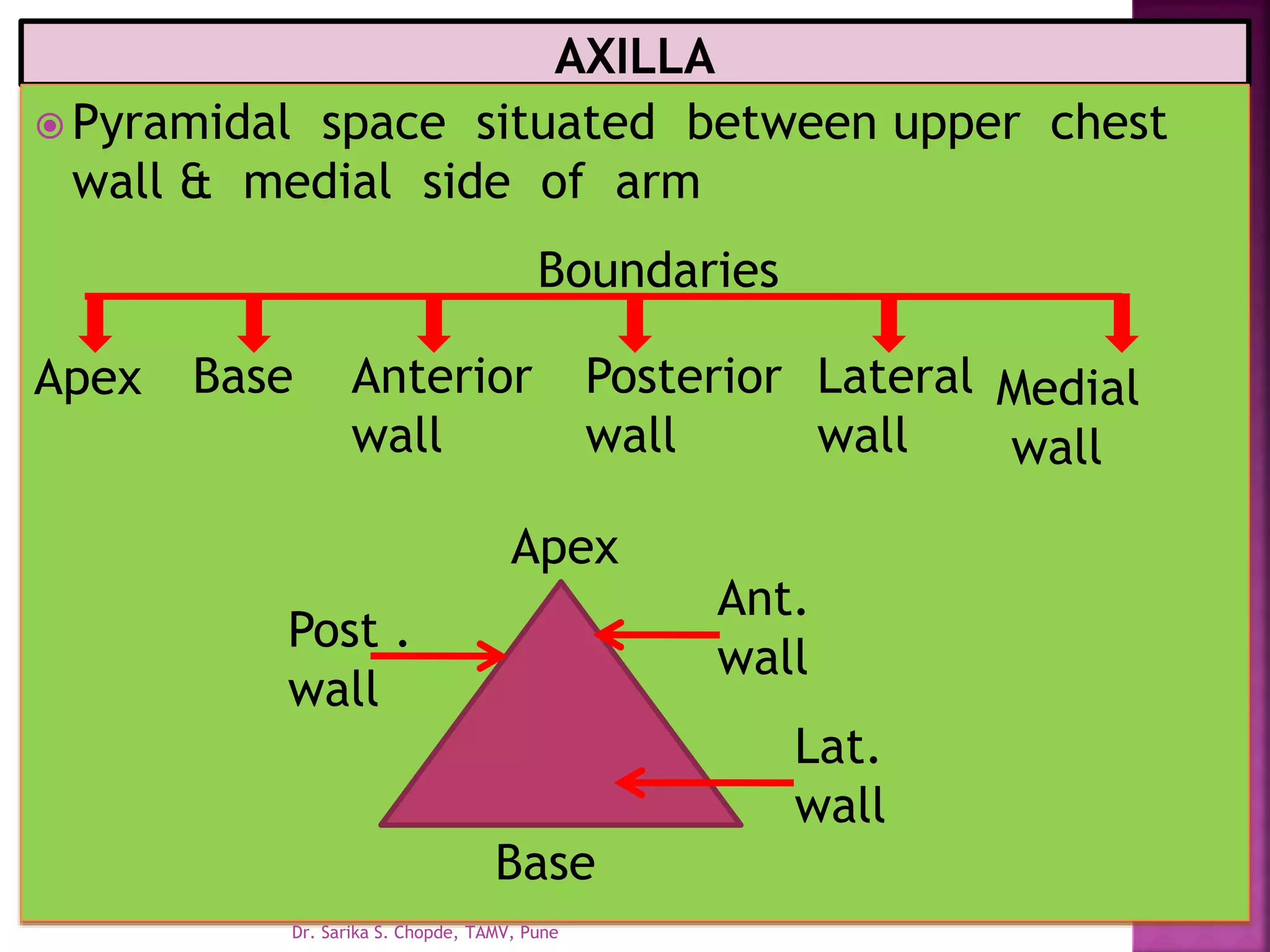 AXILLA

Pyramidal space situated between upper chest wall & medial side of arm

Boundaries

Apex Base Anterior wall Posterior wall Lateral wall Medial wall

Apex

Post . wall

Ant. wall

Lat. wall

Base

Dr. Sarika S. Chopde, TAMV, Pune